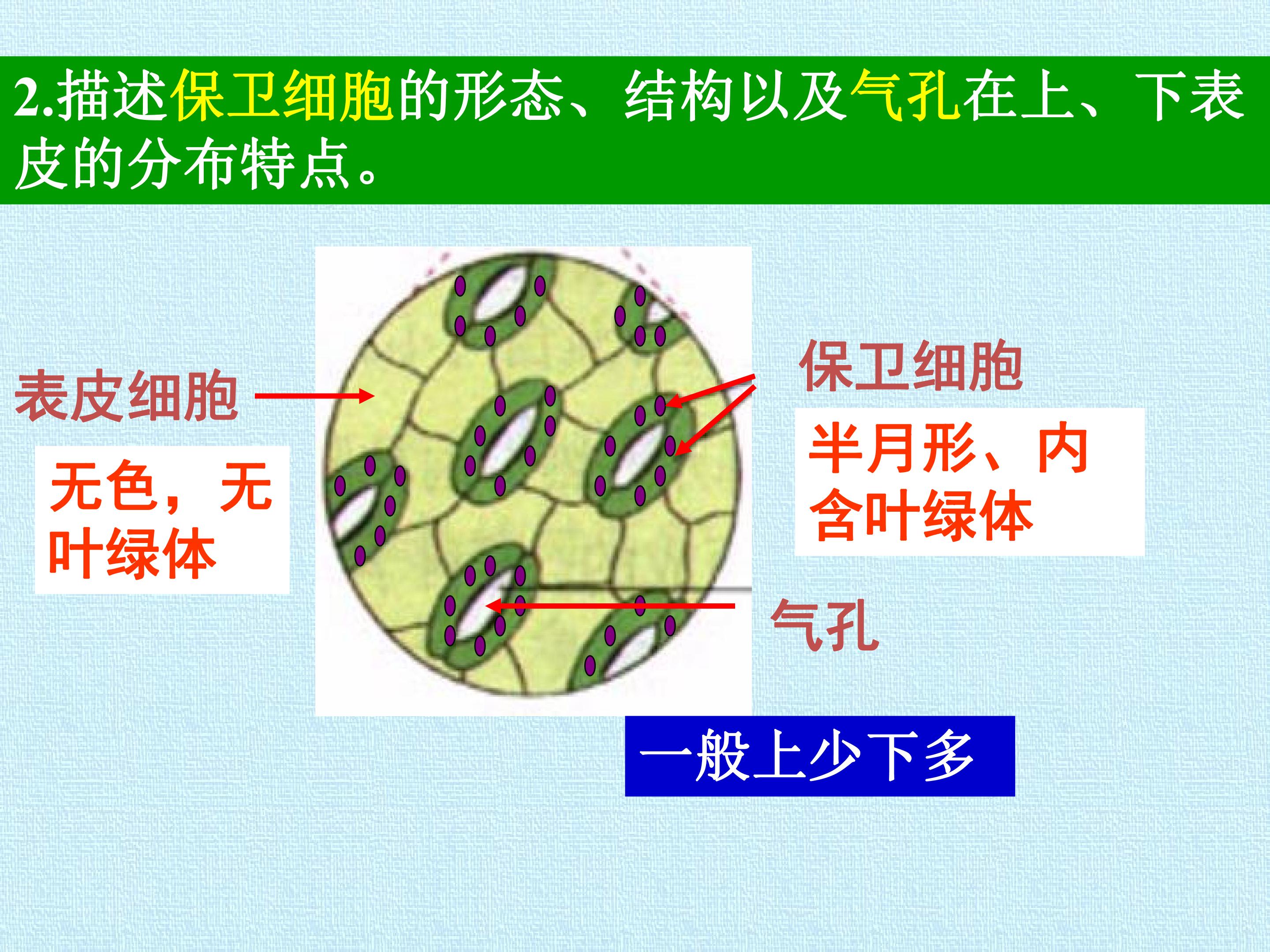 2.描述保卫细胞的形态、结构以及气孔在上、下表皮的分布特点。

表皮细胞

无色，无叶绿体

保卫细胞

半月形、内含叶绿体

气孔

一般上少下多